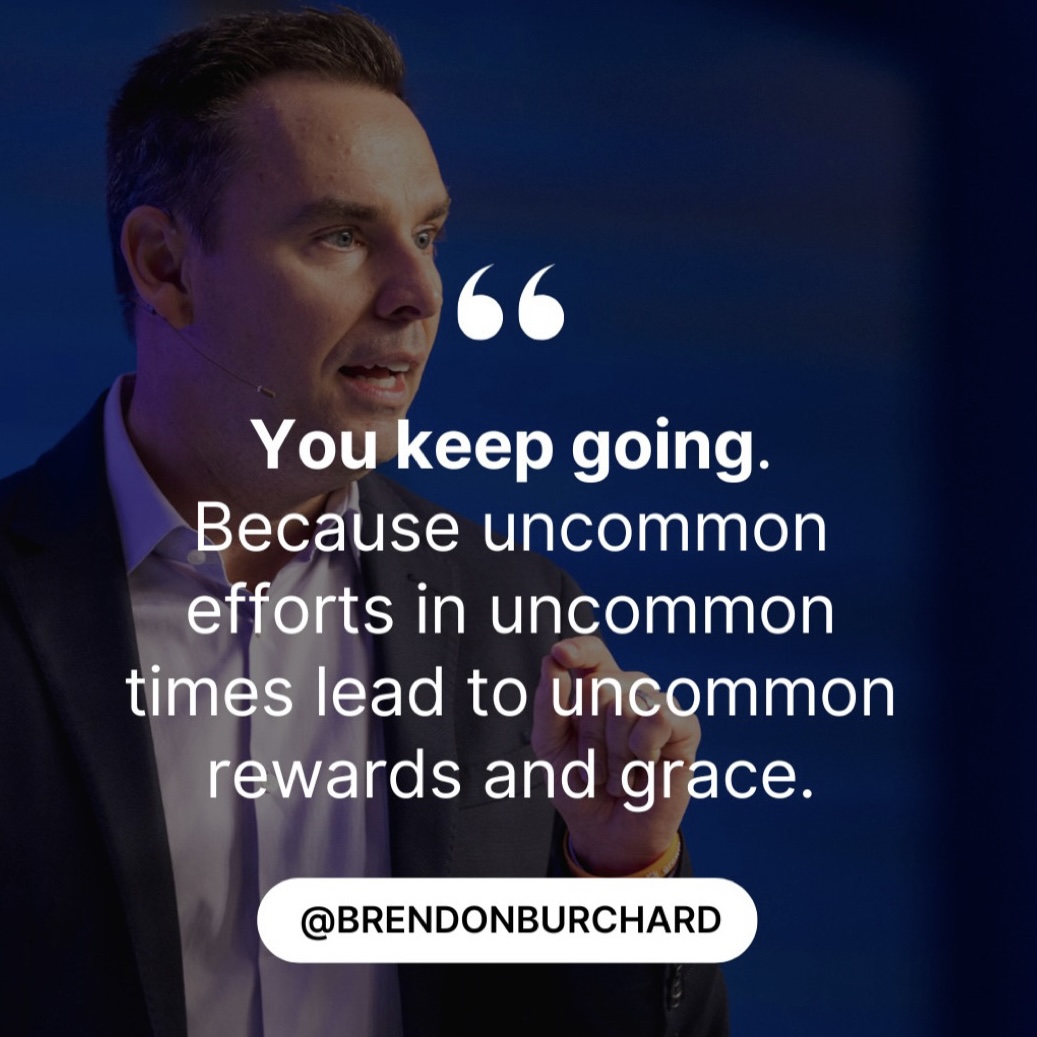 “

You keep going. Because uncommon efforts in uncommon times lead to uncommon rewards and grace.

@BRENDONBURCHARD